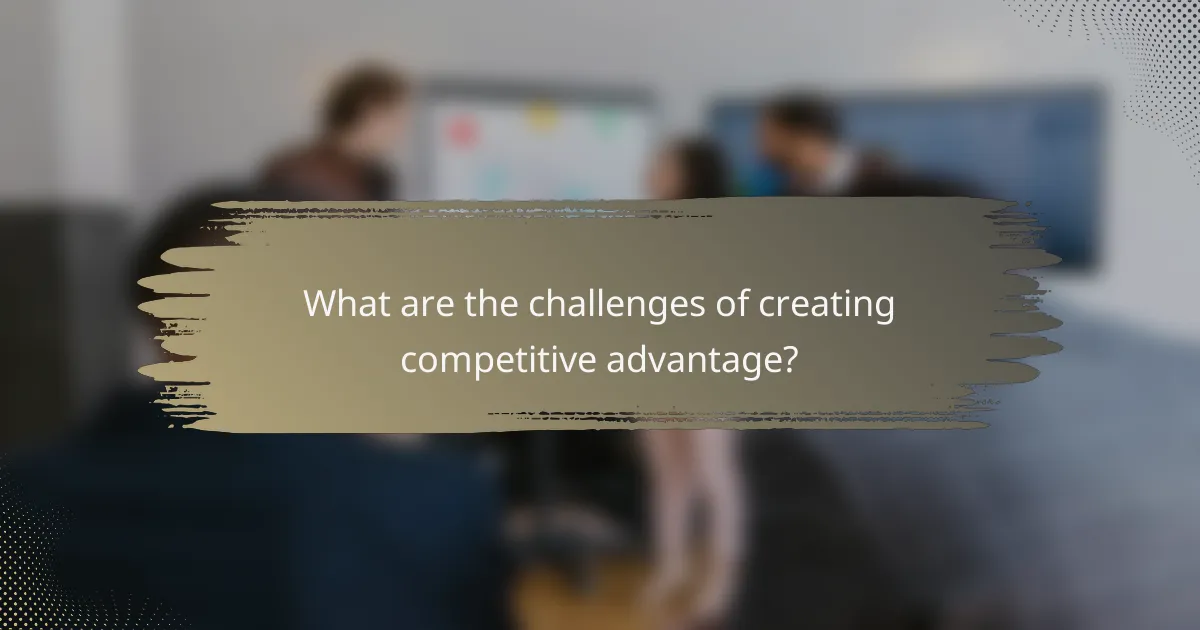 What are the challenges of creating competitive advantage?